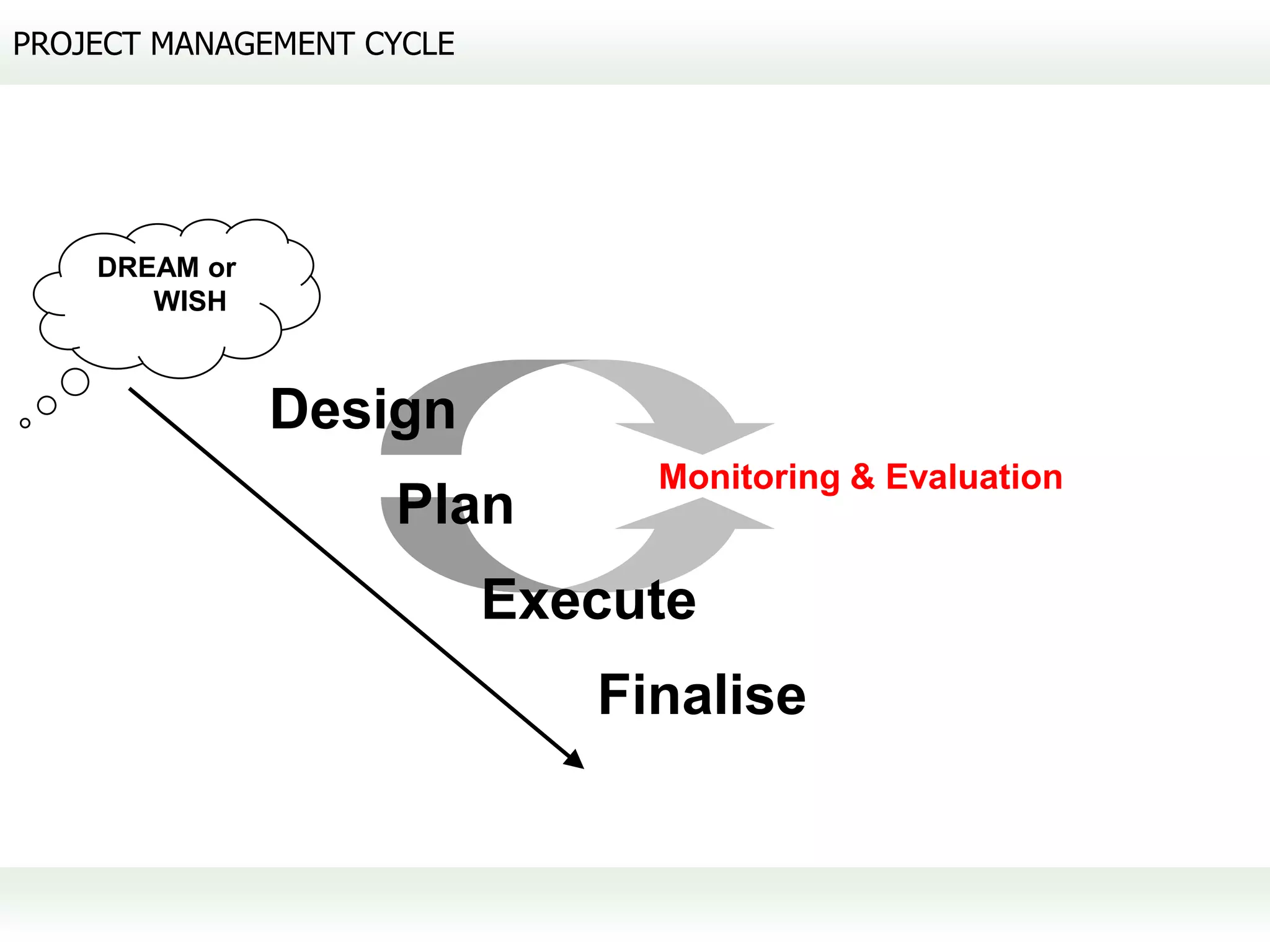 PROJECT MANAGEMENT CYCLE

DREAM or WISH

Design

Plan

Monitoring & Evaluation

Execute

Finalise